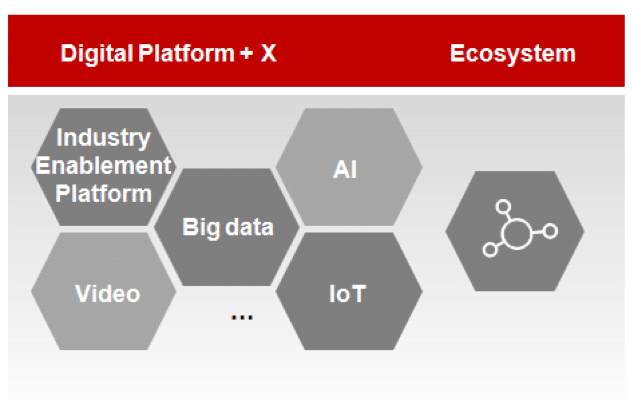 Digital Platform + X

Ecosystem

Industry Enablement Platform

AI

Big data

Video

IoT

...